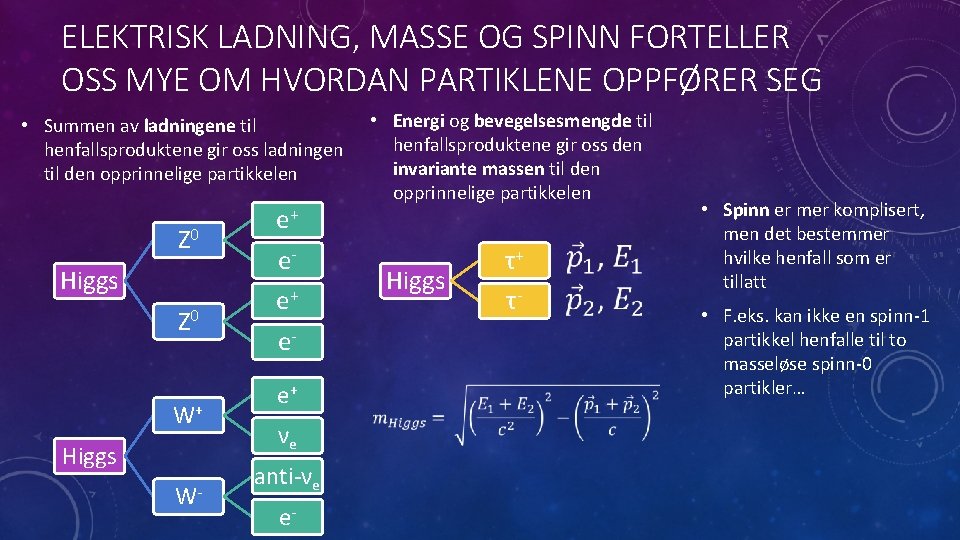 ELEKTRISK LADNING, MASSE OG SPINN FORTELLER OSS MYE OM HVORDAN PARTIKLENE OPPFØRER SEG

• Summen av ladningene til henfallsproduktene gir oss ladningen til den opprinnelige partikkelen

Higgs
$Z^0$
$e^+$
$e^-$
$Z^0$
$e^+$
$e^-$

Higgs
$W^+$
$e^+$
$\nu_e$
$W^-$
anti-$\nu_e$
$e^-$

• Energi og bevegelsesmengde til henfallsproduktene gir oss den invariante massen til den opprinnelige partikkelen

Higgs
$\tau^+$ $\vec{p}_1, E_1$
$\tau^-$ $\vec{p}_2, E_2$

$m_{Higgs} = \sqrt{\left(\frac{E_1 + E_2}{c^2}\right)^2 - \left(\frac{\vec{p}_1 + \vec{p}_2}{c}\right)^2}$

• Spinn er mer komplisert, men det bestemmer hvilke henfall som er tillatt

• F.eks. kan ikke en spinn-1 partikkel henfalle til to masseløse spinn-0 partikler…